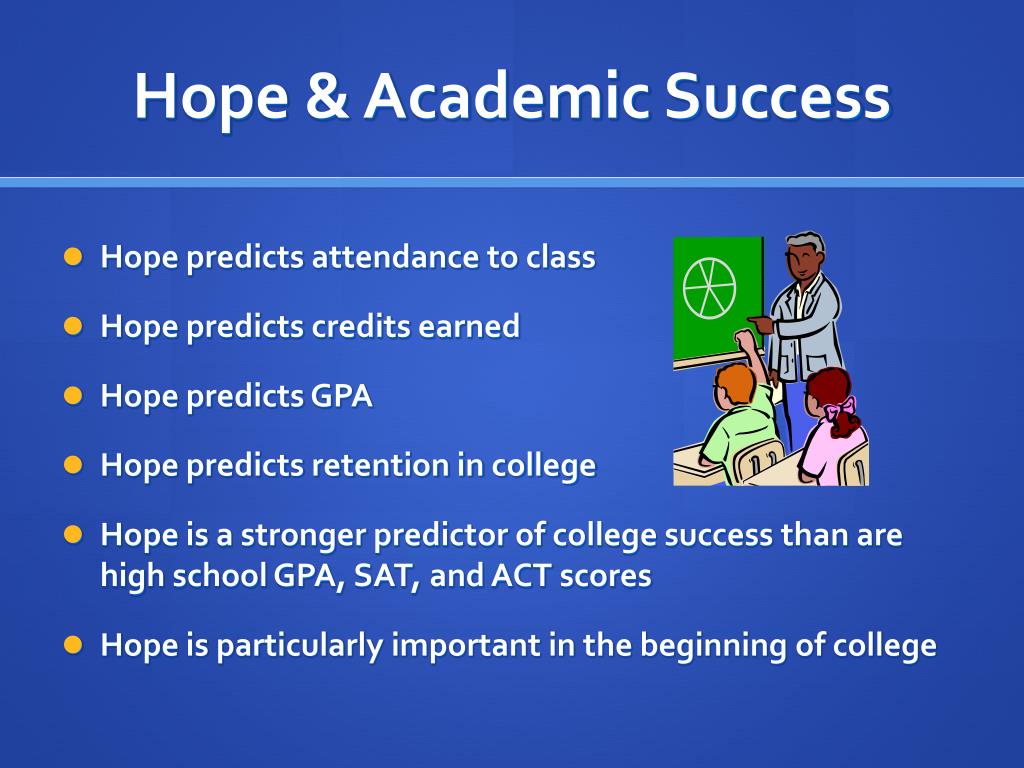 Hope & Academic Success

- Hope predicts attendance to class
- Hope predicts credits earned
- Hope predicts GPA
- Hope predicts retention in college
- Hope is a stronger predictor of college success than are high school GPA, SAT, and ACT scores
- Hope is particularly important in the beginning of college